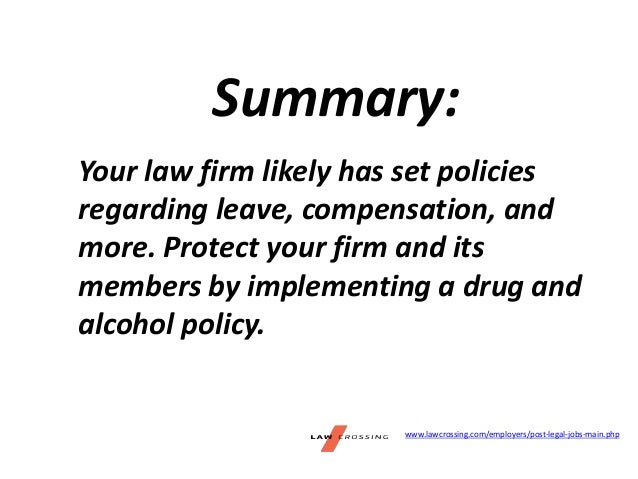 Summary:

Your law firm likely has set policies regarding leave, compensation, and more. Protect your firm and its members by implementing a drug and alcohol policy.

LAW CROSSING www.lawcrossing.com/employers/post-legal-jobs-main.php